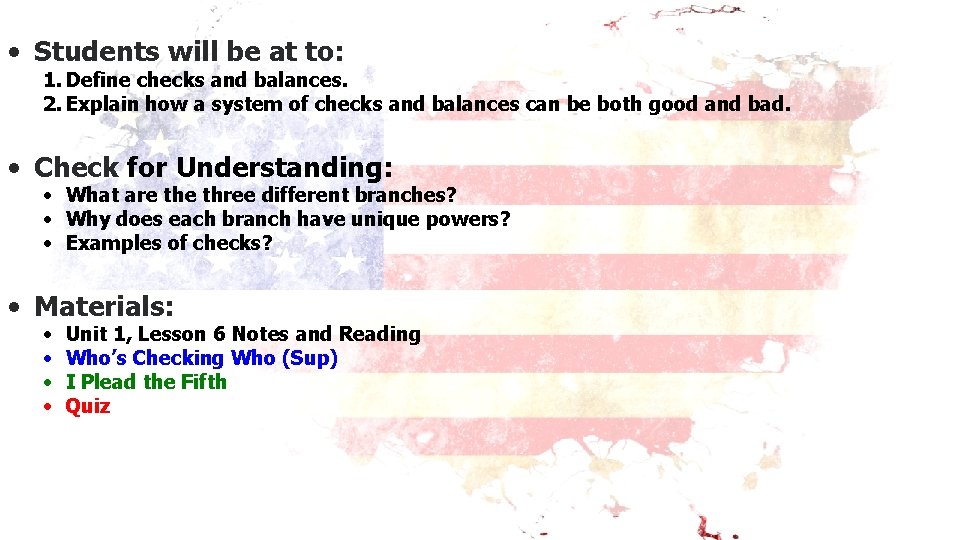 • Students will be at to:
1. Define checks and balances.
2. Explain how a system of checks and balances can be both good and bad.

• Check for Understanding:
• What are the three different branches?
• Why does each branch have unique powers?
• Examples of checks?

• Materials:
• Unit 1, Lesson 6 Notes and Reading
• Who's Checking Who (Sup)
• I Plead the Fifth
• Quiz